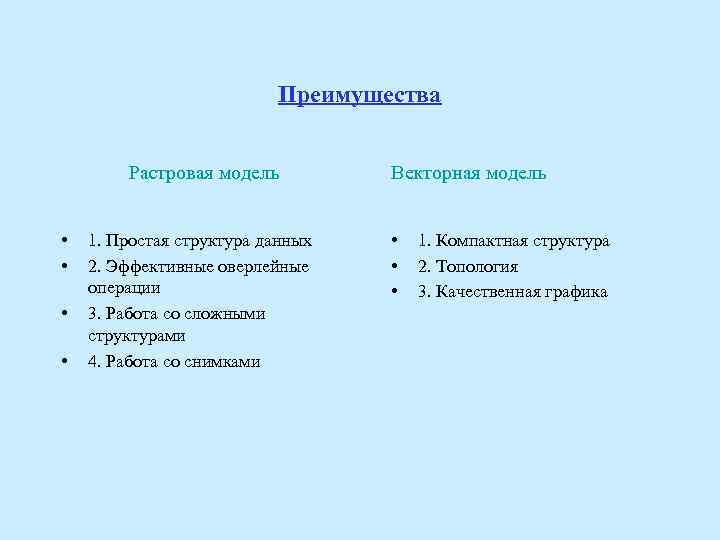 Преимущества

Растровая модель

• 1. Простая структура данных
• 2. Эффективные оверлейные операции
• 3. Работа со сложными структурами
• 4. Работа со снимками

Векторная модель

• 1. Компактная структура
• 2. Топология
• 3. Качественная графика